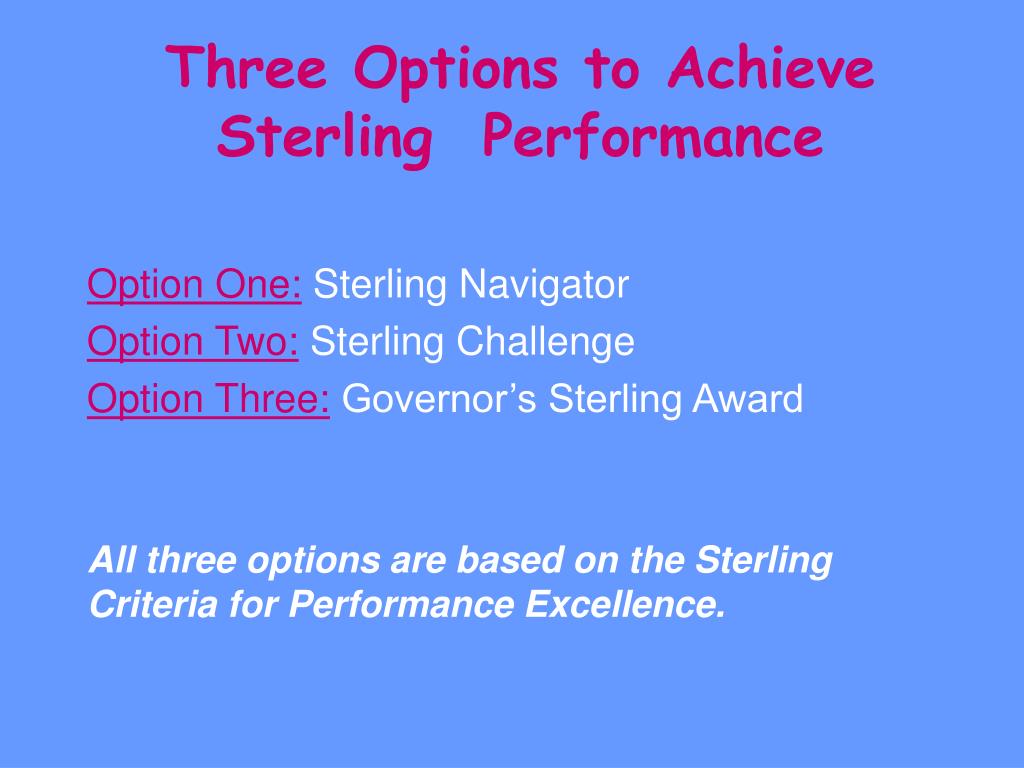 Three Options to Achieve Sterling Performance

Option One: Sterling Navigator
Option Two: Sterling Challenge
Option Three: Governor’s Sterling Award

All three options are based on the Sterling Criteria for Performance Excellence.